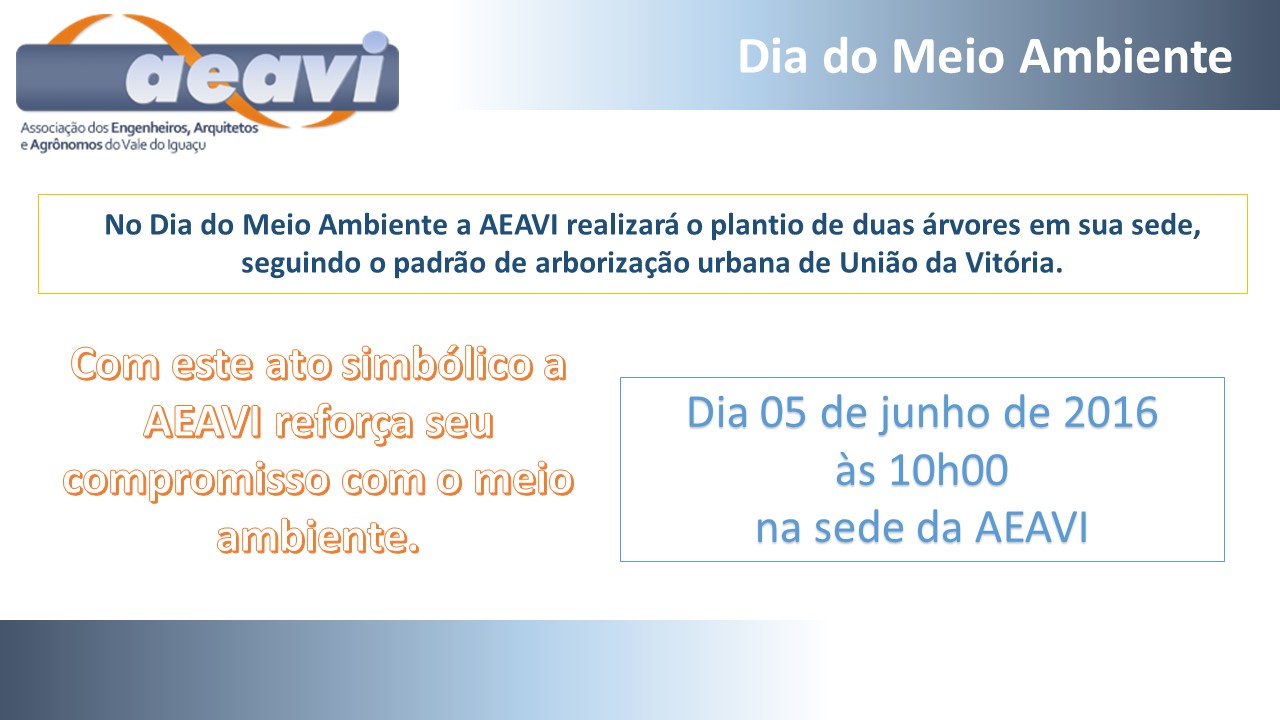 aeavi
Associação dos Engenheiros, Arquitetos e Agrônomos do Vale do Iguaçu

Dia do Meio Ambiente

No Dia do Meio Ambiente a AEAVI realizará o plantio de duas árvores em sua sede, seguindo o padrão de arborização urbana de União da Vitória.

Com este ato simbólico a AEAVI reforça seu compromisso com o meio ambiente.

Dia 05 de junho de 2016
às 10h00
na sede da AEAVI